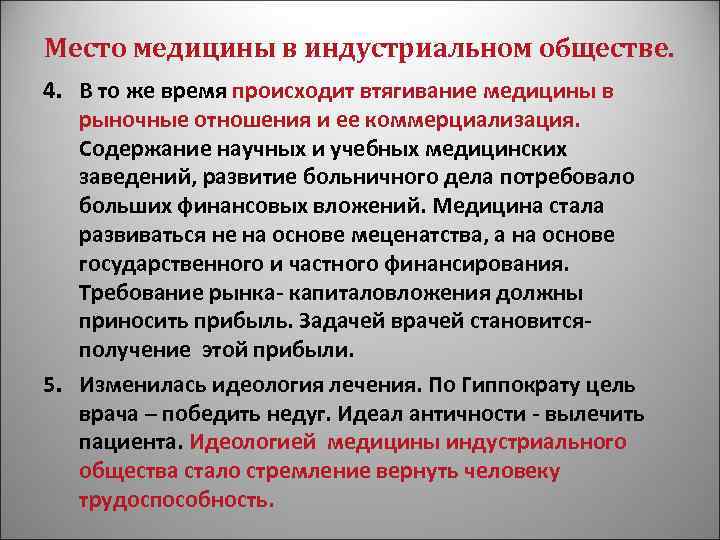 Место медицины в индустриальном обществе.

4. В то же время происходит втягивание медицины в рыночные отношения и ее коммерциализация. Содержание научных и учебных медицинских заведений, развитие больничного дела потребовало больших финансовых вложений. Медицина стала развиваться не на основе меценатства, а на основе государственного и частного финансирования. Требование рынка- капиталовложения должны приносить прибыль. Задачей врачей становится- получение этой прибыли.

5. Изменилась идеология лечения. По Гиппократу цель врача – победить недуг. Идеал античности - вылечить пациента. Идеологией медицины индустриального общества стало стремление вернуть человеку трудоспособность.